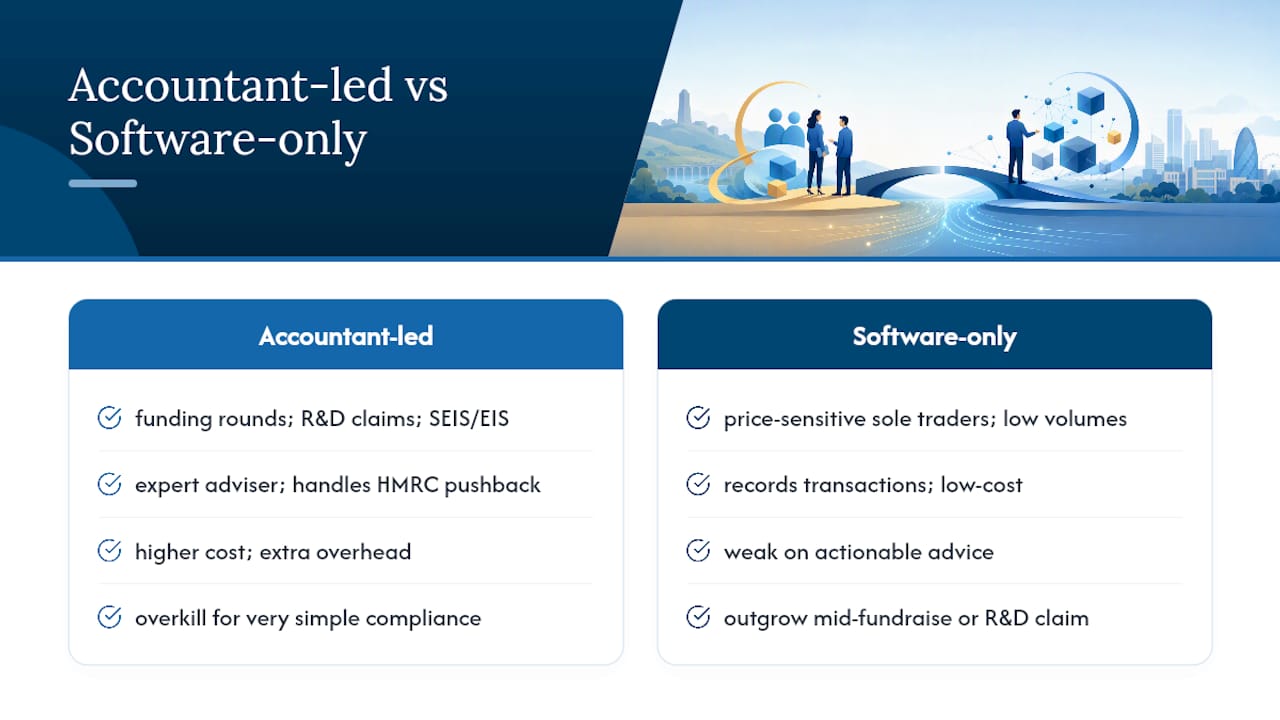 Accountant-led vs Software-only

Accountant-led

funding rounds; R&D claims; SEIS/EIS

expert adviser; handles HMRC pushback

higher cost; extra overhead

overkill for very simple compliance

Software-only

price-sensitive sole traders; low volumes

records transactions; low-cost

weak on actionable advice

outgrow mid-fundraise or R&D claim